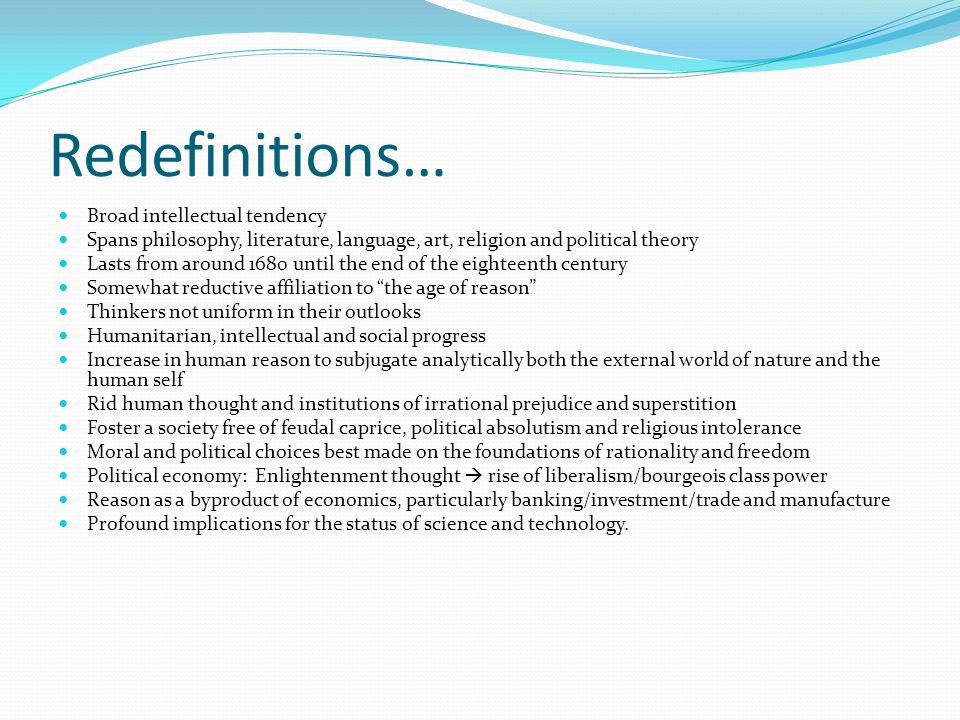 Redefinitions…

- Broad intellectual tendency
- Spans philosophy, literature, language, art, religion and political theory
- Lasts from around 1680 until the end of the eighteenth century
- Somewhat reductive affiliation to “the age of reason”
- Thinkers not uniform in their outlooks
- Humanitarian, intellectual and social progress
- Increase in human reason to subjugate analytically both the external world of nature and the human self
- Rid human thought and institutions of irrational prejudice and superstition
- Foster a society free of feudal caprice, political absolutism and religious intolerance
- Moral and political choices best made on the foundations of rationality and freedom
- Political economy: Enlightenment thought → rise of liberalism/bourgeois class power
- Reason as a byproduct of economics, particularly banking/investment/trade and manufacture
- Profound implications for the status of science and technology.